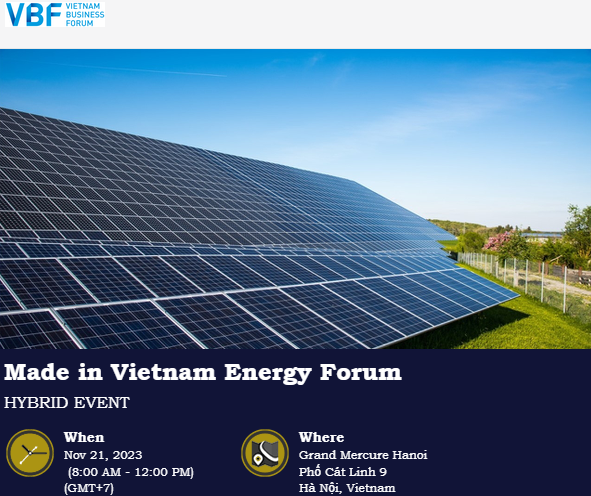 VBF VIETNAM BUSINESS FORUM

Made in Vietnam Energy Forum

HYBRID EVENT

When
Nov 21, 2023
(8:00 AM - 12:00 PM)
(GMT+7)

Where
Grand Mercure Hanoi
Phố Cát Linh 9
Hà Nội, Vietnam